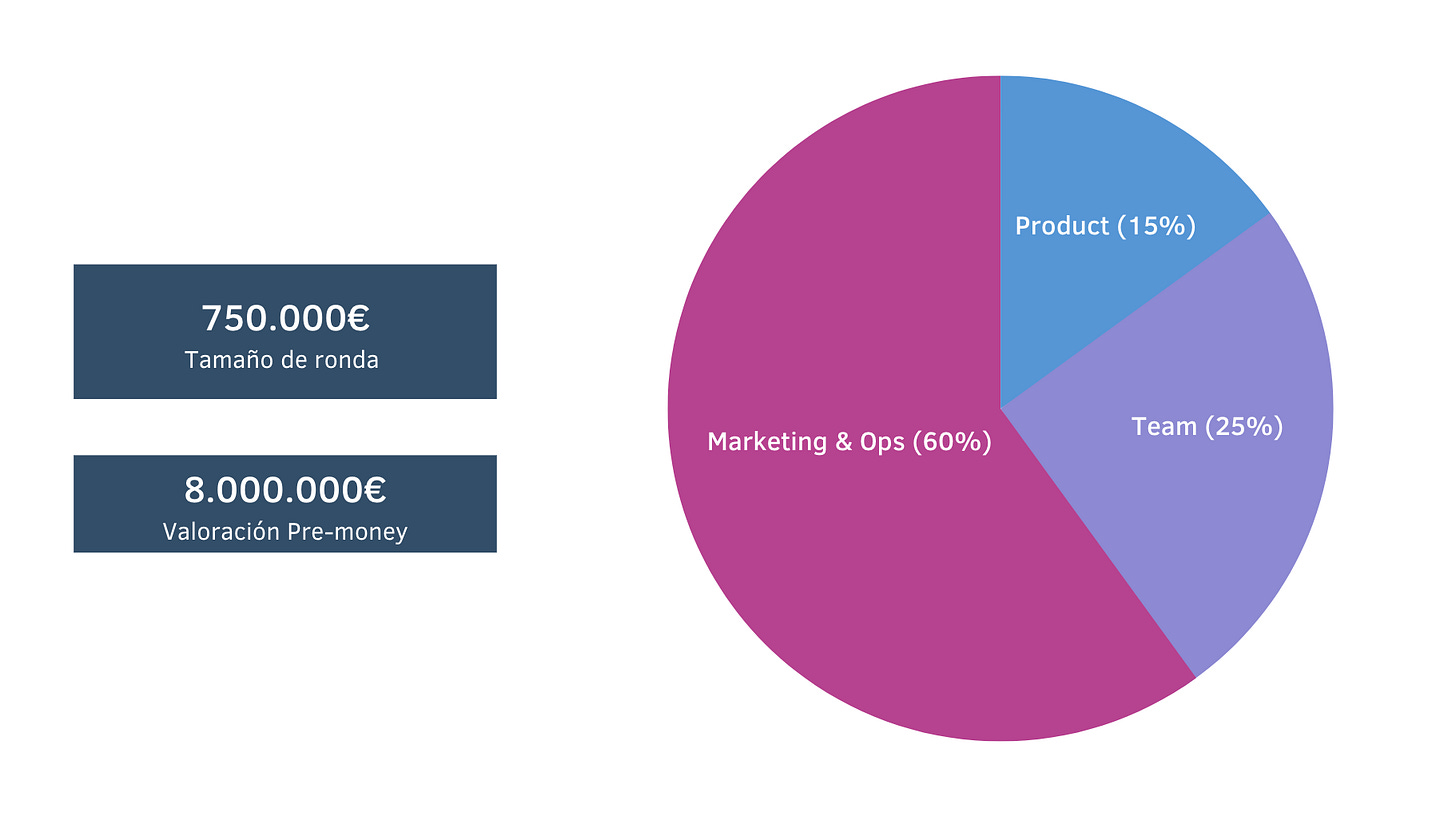 750.000€
Tamaño de ronda

8.000.000€
Valoración Pre-money

Product (15%)

Team (25%)

Marketing & Ops (60%)